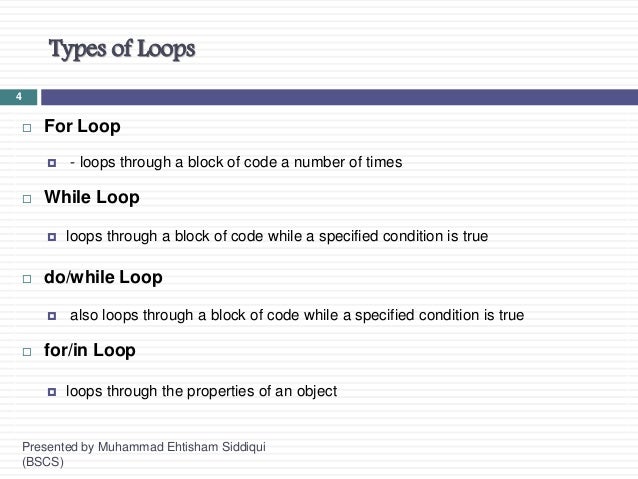 Types of Loops

4

For Loop

- loops through a block of code a number of times

While Loop

loops through a block of code while a specified condition is true

do/while Loop

also loops through a block of code while a specified condition is true

for/in Loop

loops through the properties of an object

Presented by Muhammad Ehtisham Siddiqui (BSCS)